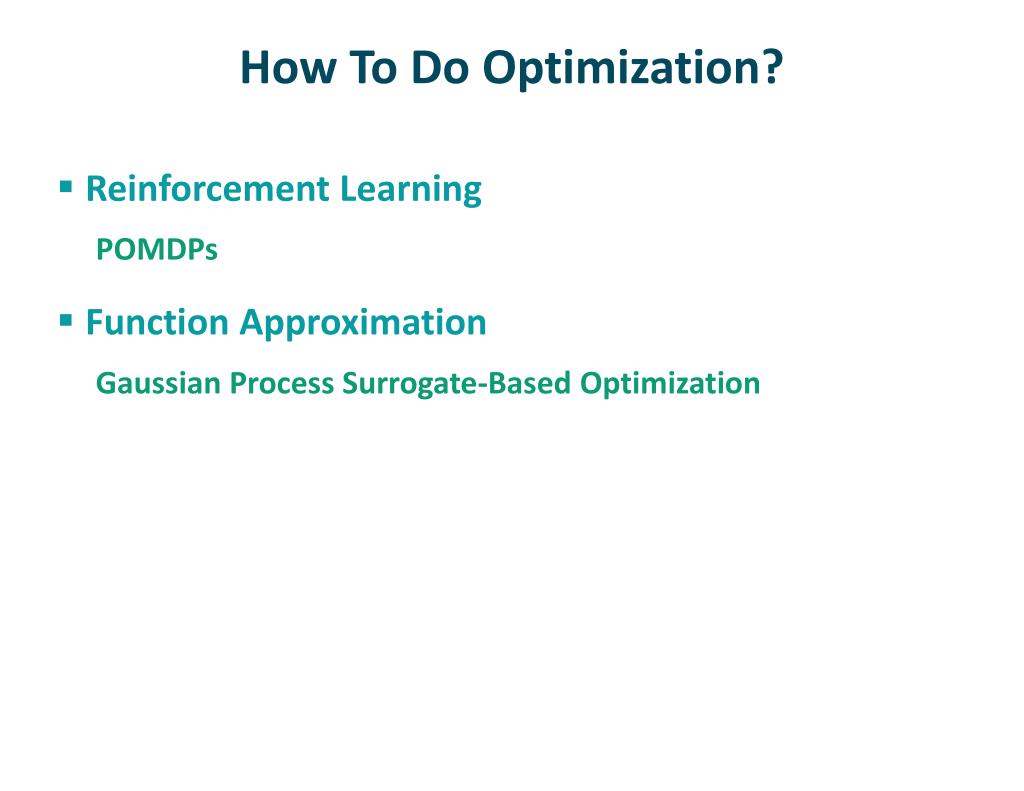 How To Do Optimization?

▪ Reinforcement Learning

POMDPs

▪ Function Approximation

Gaussian Process Surrogate-Based Optimization